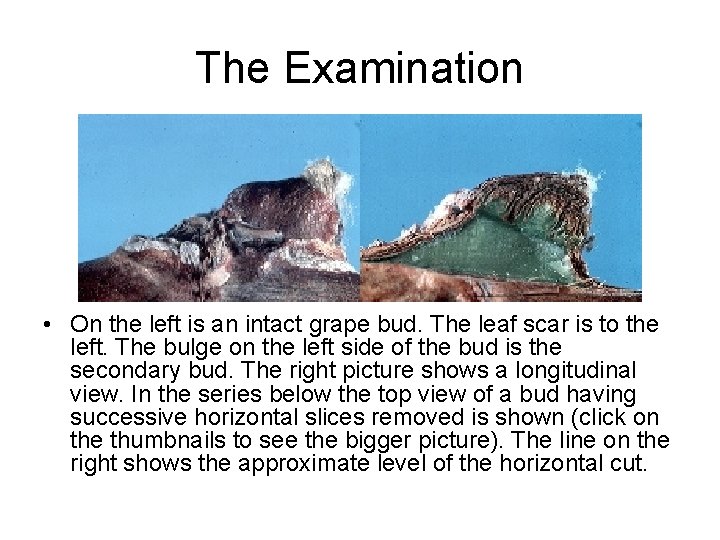 The Examination

• On the left is an intact grape bud. The leaf scar is to the left. The bulge on the left side of the bud is the secondary bud. The right picture shows a longitudinal view. In the series below the top view of a bud having successive horizontal slices removed is shown (click on the thumbnails to see the bigger picture). The line on the right shows the approximate level of the horizontal cut.